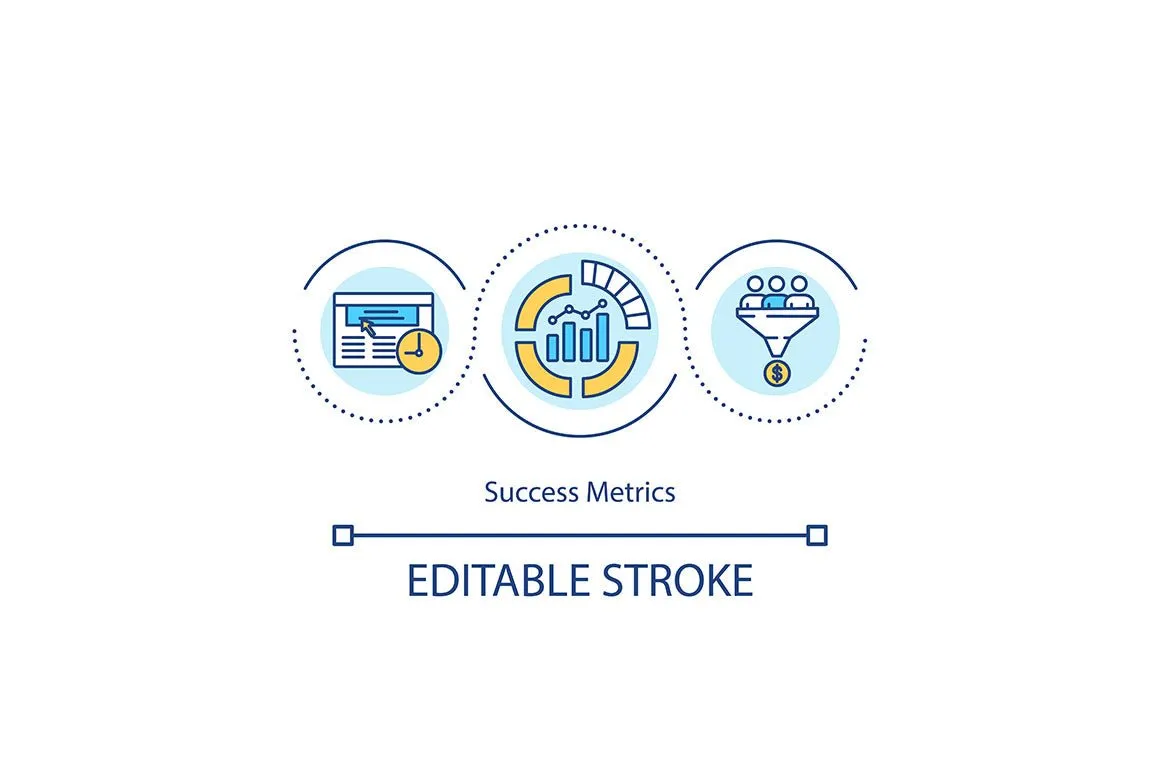 $

Success Metrics

EDITABLE STROKE